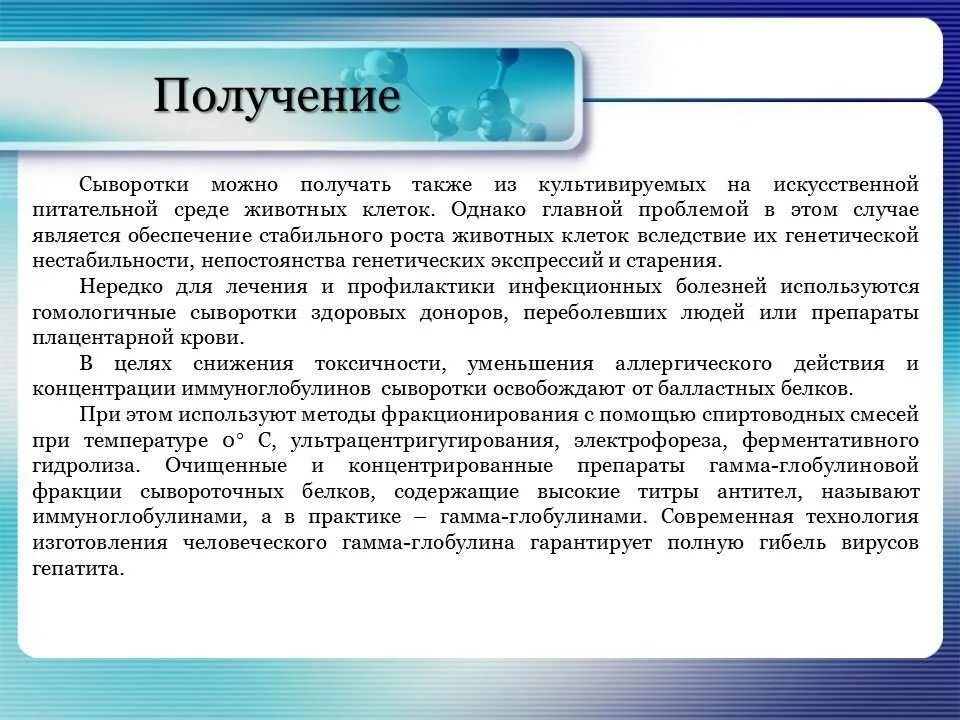 Получение

Сыворотки можно получать также из культивируемых на искусственной питательной среде животных клеток. Однако главной проблемой в этом случае является обеспечение стабильного роста животных клеток вследствие их генетической нестабильности, непостоянства генетических экспрессий и старения.

Нередко для лечения и профилактики инфекционных болезней используются гомологичные сыворотки здоровых доноров, переболевших людей или препараты плацентарной крови.

В целях снижения токсичности, уменьшения аллергического действия и концентрации иммуноглобулинов сыворотки освобождают от балластных белков.

При этом используют методы фракционирования с помощью спиртоводных смесей при температуре 0° С, ультрацентригугирования, электрофореза, ферментативного гидролиза. Очищенные и концентрированные препараты гамма-глобулиновой фракции сывороточных белков, содержащие высокие титры антител, называют иммуноглобулинами, а в практике – гамма-глобулинами. Современная технология изготовления человеческого гамма-глобулина гарантирует полную гибель вирусов гепатита.